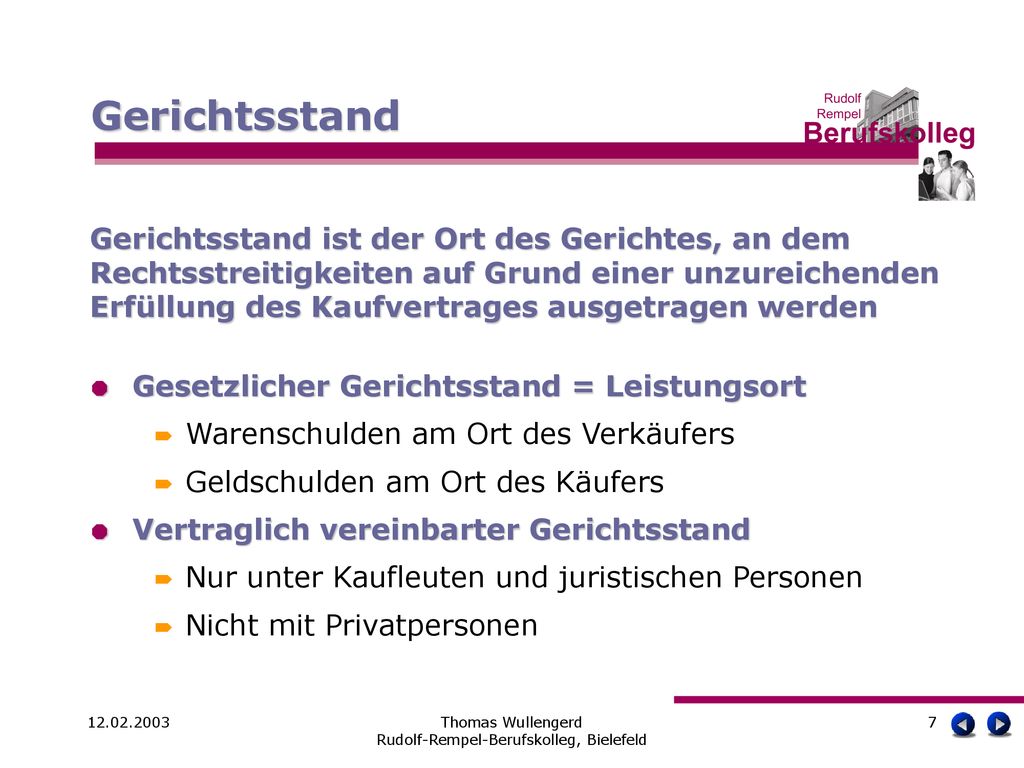 Gerichtsstand

Rudolf
Rempel
Berufskolleg

Gerichtsstand ist der Ort des Gerichtes, an dem Rechtsstreitigkeiten auf Grund einer unzureichenden Erfüllung des Kaufvertrages ausgetragen werden

Gesetzlicher Gerichtsstand = Leistungsort

Warenschulden am Ort des Verkäufers

Geldschulden am Ort des Käufers

Vertraglich vereinbarter Gerichtsstand

Nur unter Kaufleuten und juristischen Personen

Nicht mit Privatpersonen

12.02.2003

Thomas Wullengerd
Rudolf-Rempel-Berufskolleg, Bielefeld

7